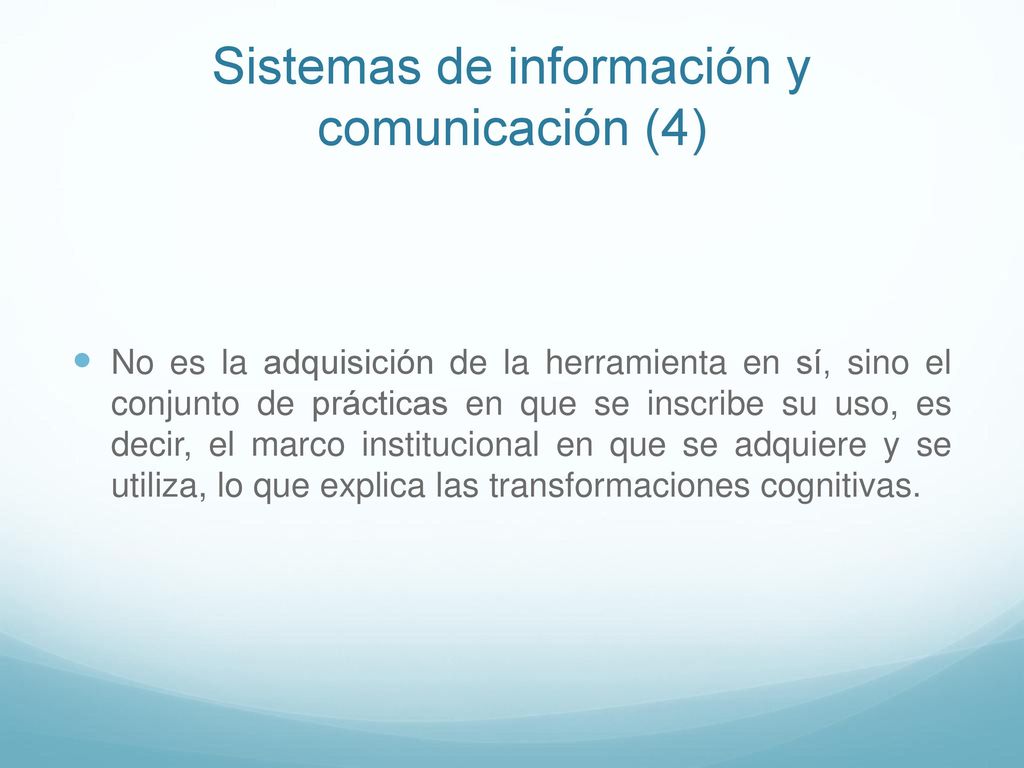 Sistemas de información y comunicación (4)

No es la adquisición de la herramienta en sí, sino el conjunto de prácticas en que se inscribe su uso, es decir, el marco institucional en que se adquiere y se utiliza, lo que explica las transformaciones cognitivas.